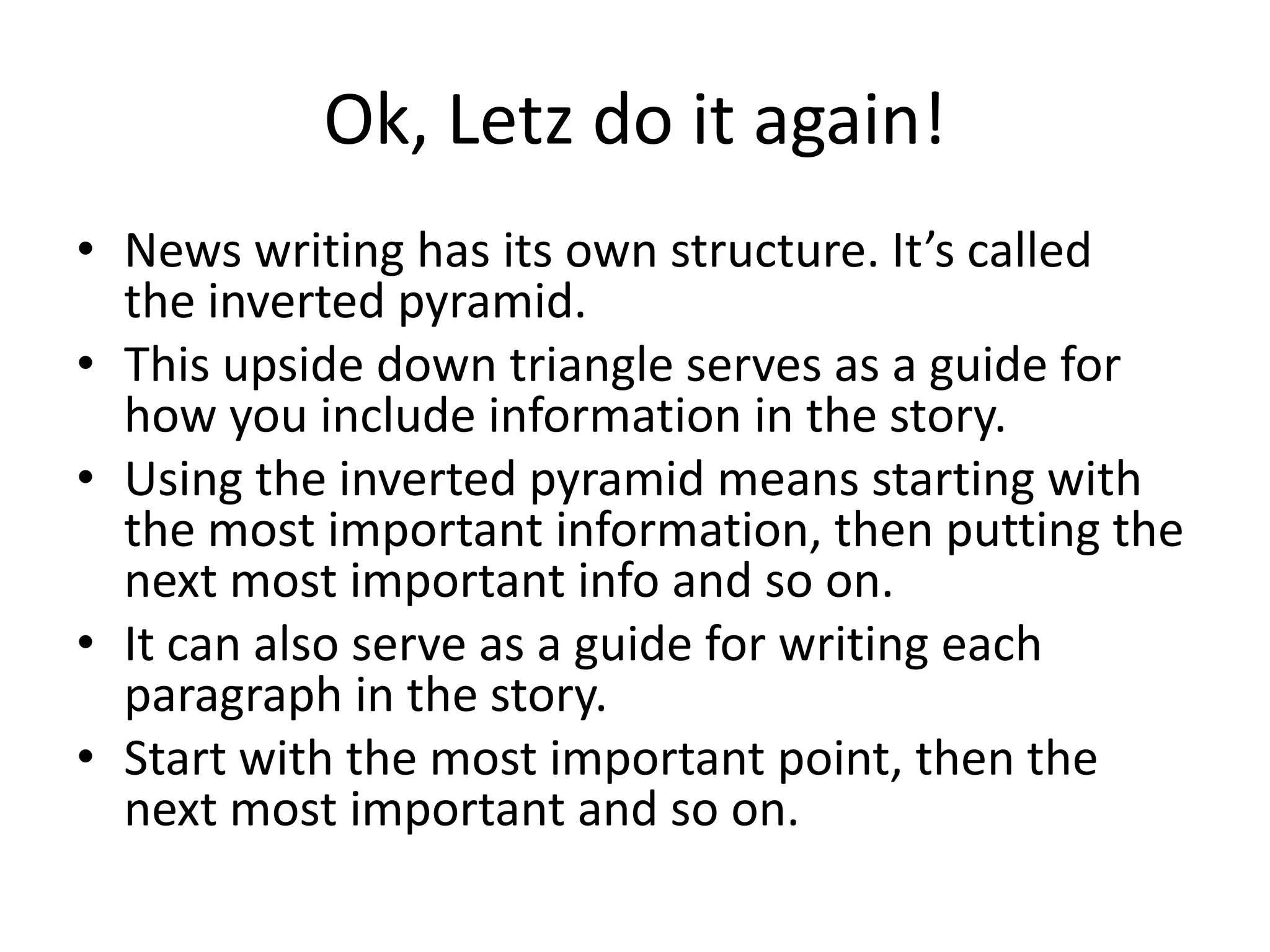 Ok, Letz do it again!

• News writing has its own structure. It’s called the inverted pyramid.
• This upside down triangle serves as a guide for how you include information in the story.
• Using the inverted pyramid means starting with the most important information, then putting the next most important info and so on.
• It can also serve as a guide for writing each paragraph in the story.
• Start with the most important point, then the next most important and so on.